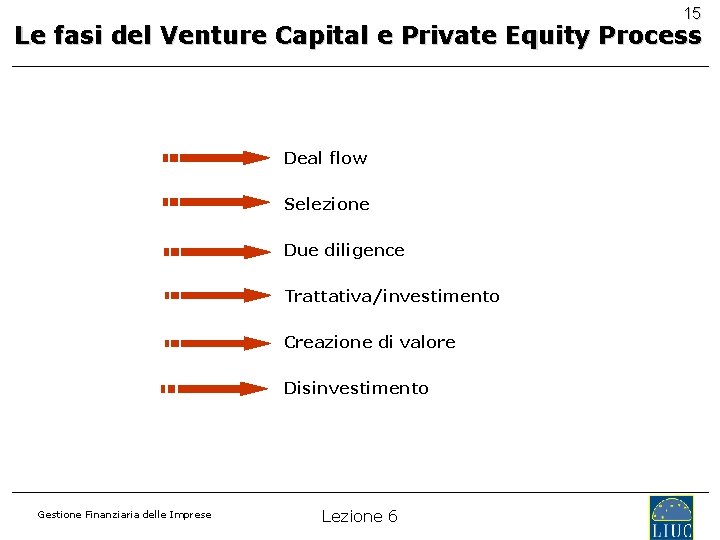 15

Le fasi del Venture Capital e Private Equity Process

Deal flow

Selezione

Due diligence

Trattativa/investimento

Creazione di valore

Disinvestimento

Gestione Finanziaria delle Imprese

Lezione 6

LIUC